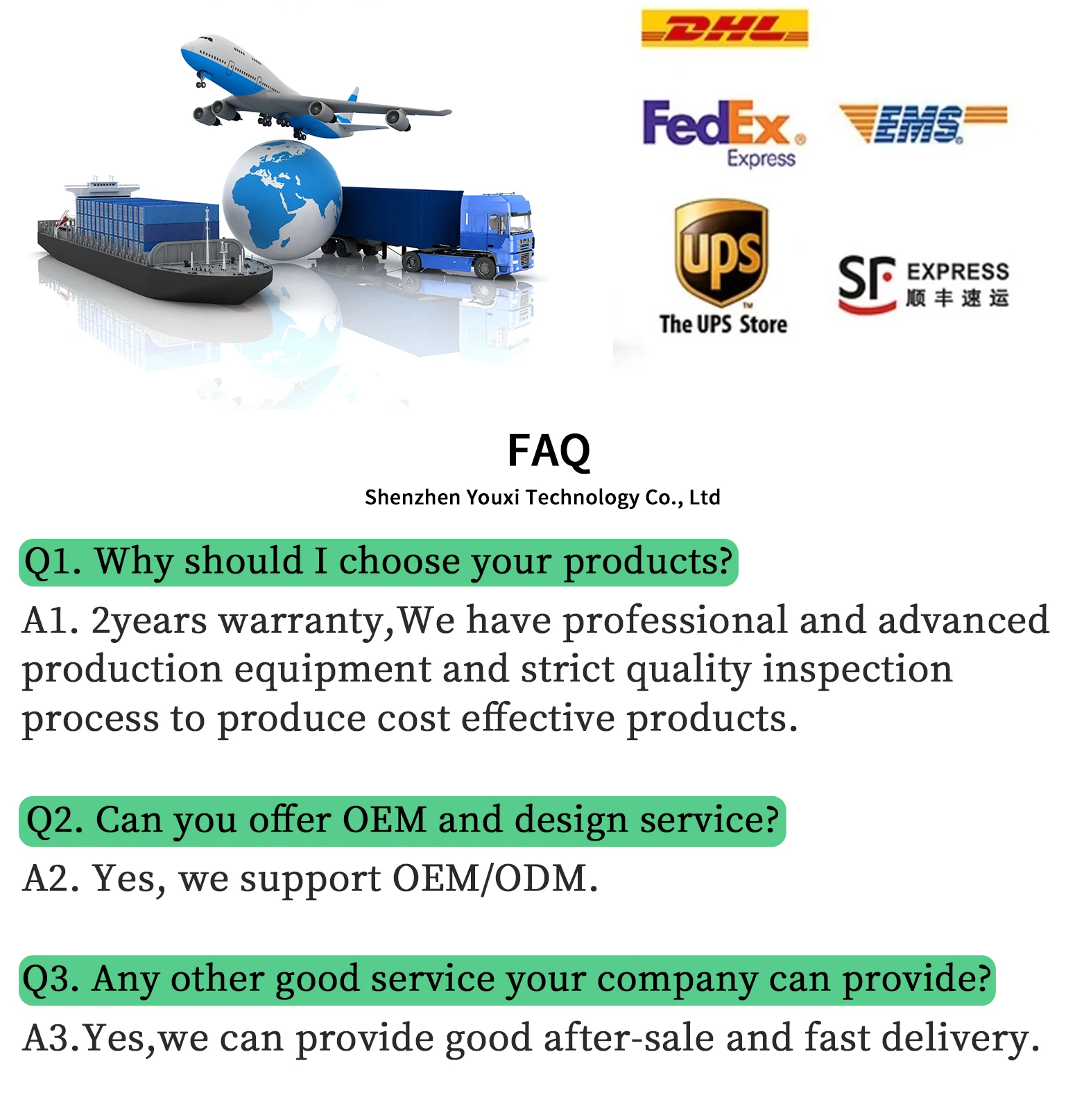 DHL

FedEx Express

EMS

ups
The UPS Store

SF EXPRESS
顺丰速运

FAQ

Shenzhen Youxi Technology Co., Ltd

Q1. Why should I choose your products?

A1. 2years warranty,We have professional and advanced production equipment and strict quality inspection process to produce cost effective products.

Q2. Can you offer OEM and design service?

A2. Yes, we support OEM/ODM.

Q3. Any other good service your company can provide?

A3.Yes,we can provide good after-sale and fast delivery.